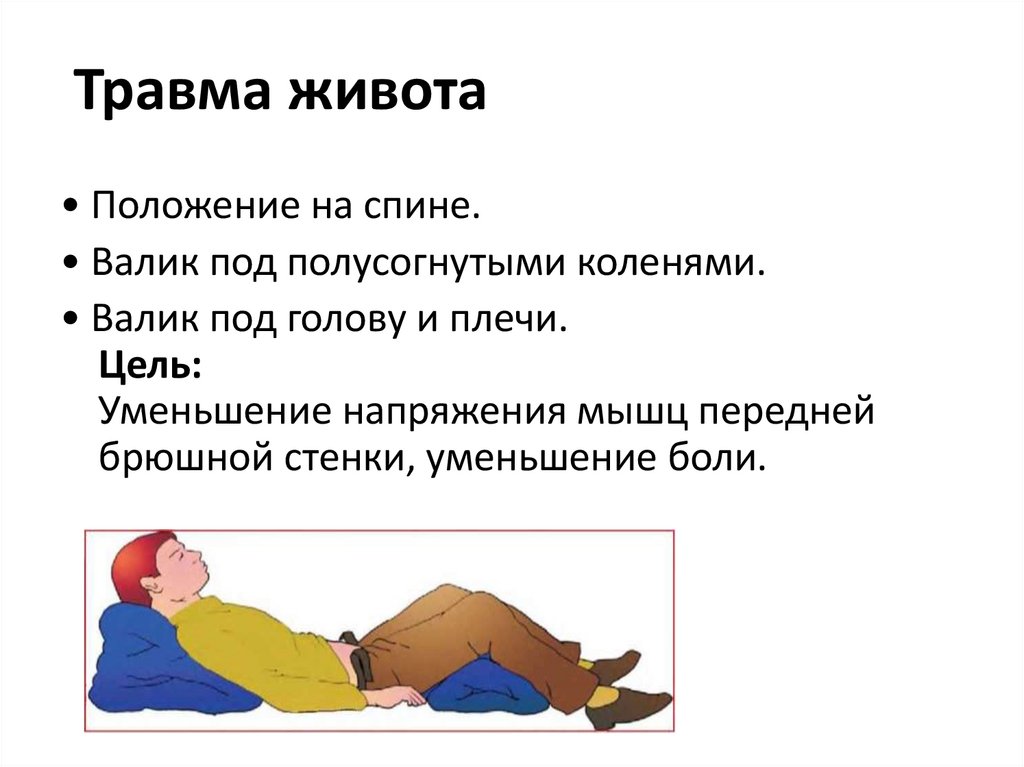 Травма живота

• Положение на спине.
• Валик под полусогнутыми коленями.
• Валик под голову и плечи.

Цель:
Уменьшение напряжения мышц передней брюшной стенки, уменьшение боли.